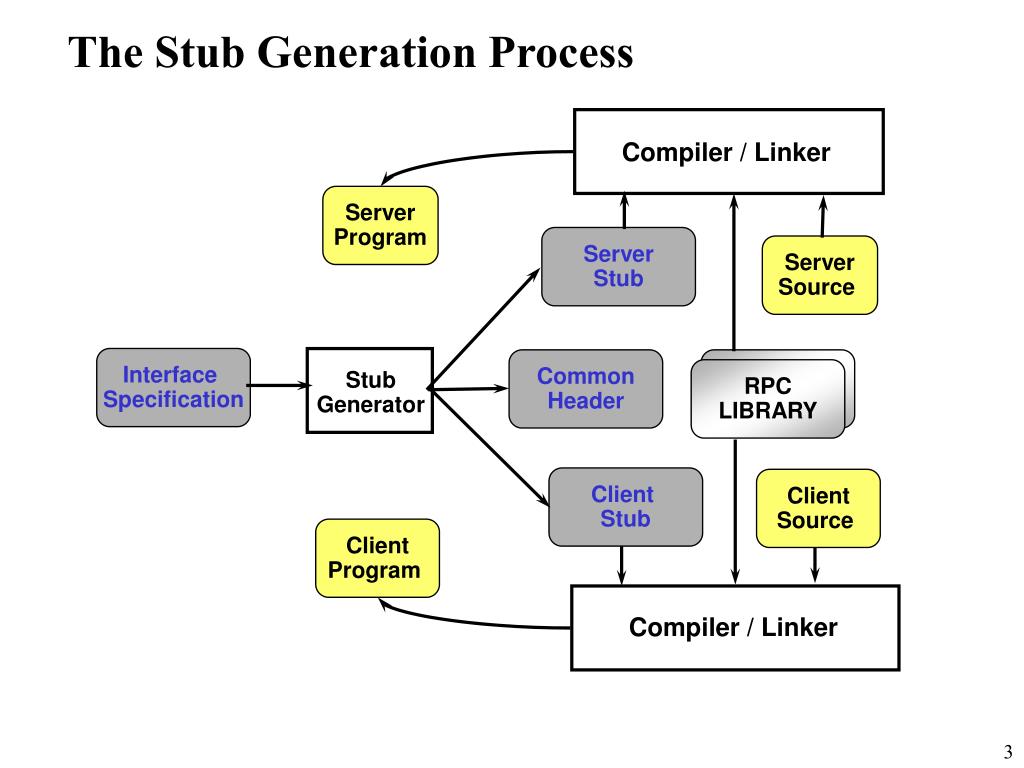 The Stub Generation Process

Compiler / Linker

Server Program

Server Stub

Server Source

Interface Specification

Stub Generator

Common Header

RPC LIBRARY

Client Stub

Client Source

Client Program

Compiler / Linker

3